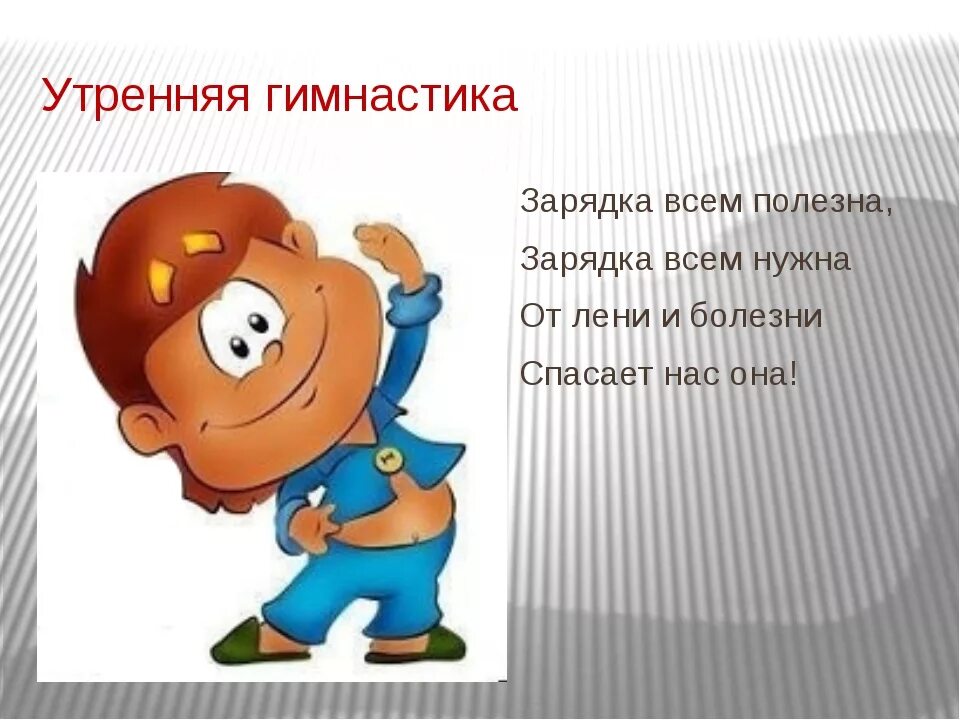 Утренняя гимнастика

Зарядка всем полезна,
Зарядка всем нужна
От лени и болезни
Спасает нас она!